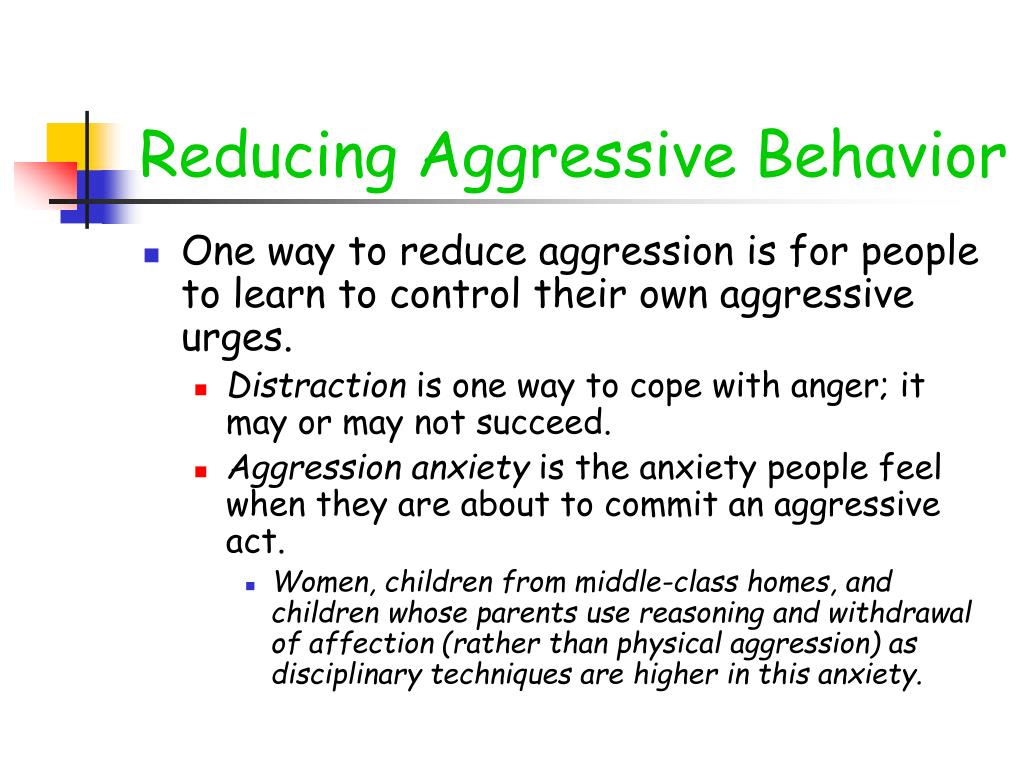 Reducing Aggressive Behavior

One way to reduce aggression is for people to learn to control their own aggressive urges.

Distraction is one way to cope with anger; it may or may not succeed.

Aggression anxiety is the anxiety people feel when they are about to commit an aggressive act.

Women, children from middle-class homes, and children whose parents use reasoning and withdrawal of affection (rather than physical aggression) as disciplinary techniques are higher in this anxiety.